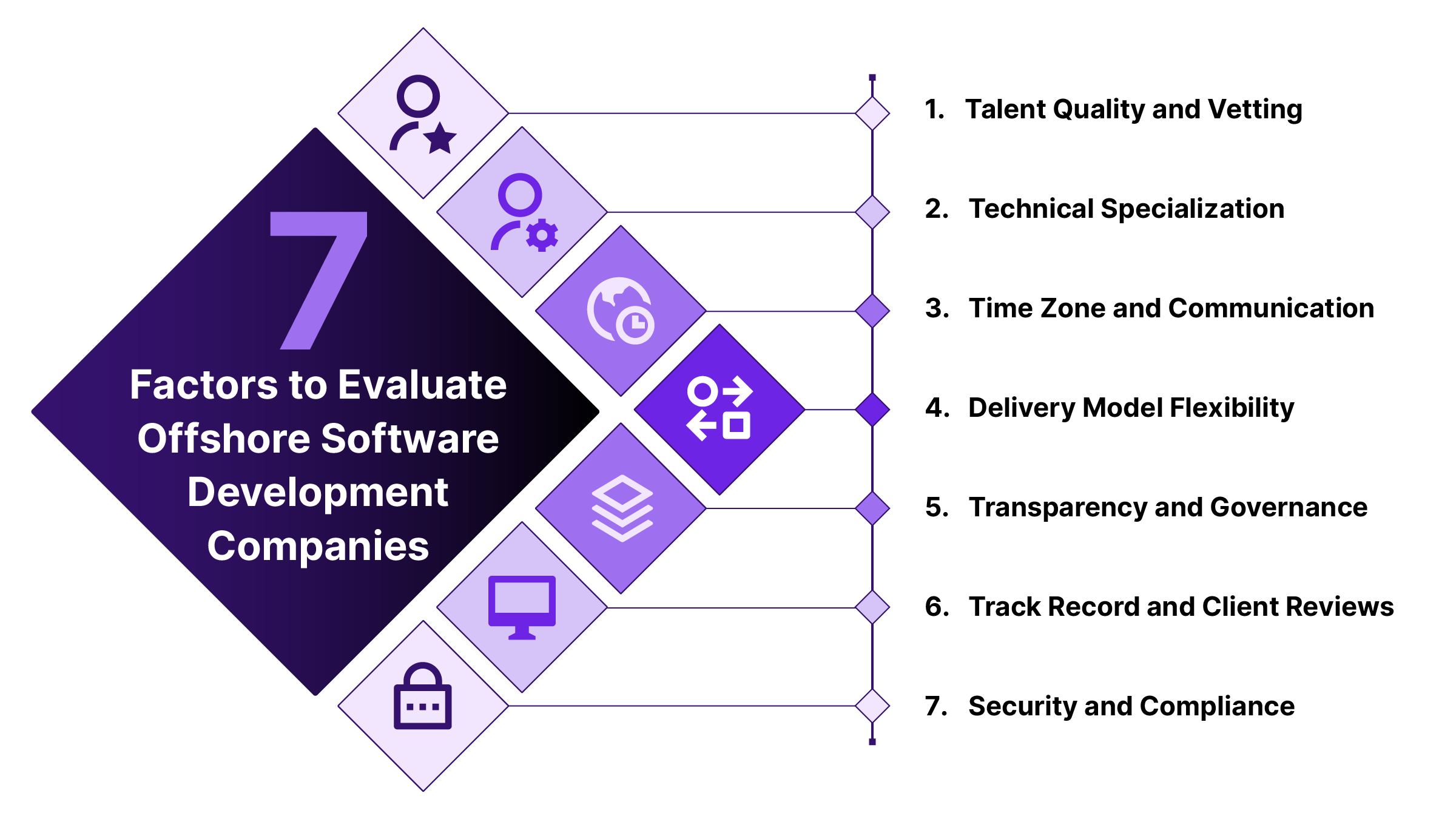 7

Factors to Evaluate Offshore Software Development Companies

1. Talent Quality and Vetting

2. Technical Specialization

3. Time Zone and Communication

4. Delivery Model Flexibility

5. Transparency and Governance

6. Track Record and Client Reviews

7. Security and Compliance